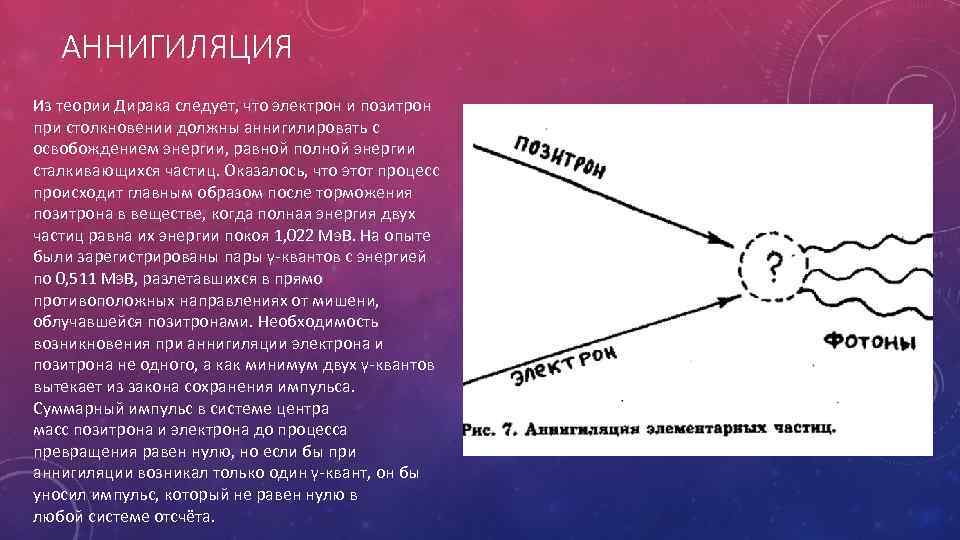 АННИГИЛЯЦИЯ

Из теории Дирака следует, что электрон и позитрон при столкновении должны аннигилировать с освобождением энергии, равной полной энергии сталкивающихся частиц. Оказалось, что этот процесс происходит главным образом после торможения позитрона в веществе, когда полная энергия двух частиц равна их энергии покоя 1,022 МэВ. На опыте были зарегистрированы пары γ-квантов с энергией по 0,511 МэВ, разлетавшихся в прямо противоположных направлениях от мишени, облучавшейся позитронами. Необходимость возникновения при аннигиляции электрона и позитрона не одного, а как минимум двух γ-квантов вытекает из закона сохранения импульса. Суммарный импульс в системе центра масс позитрона и электрона до процесса превращения равен нулю, но если бы при аннигиляции возникал только один γ-квант, он бы уносил импульс, который не равен нулю в любой системе отсчёта.

позитрон

?

фотоны

электрон

Рис. 7. Аннигиляция элементарных частиц.